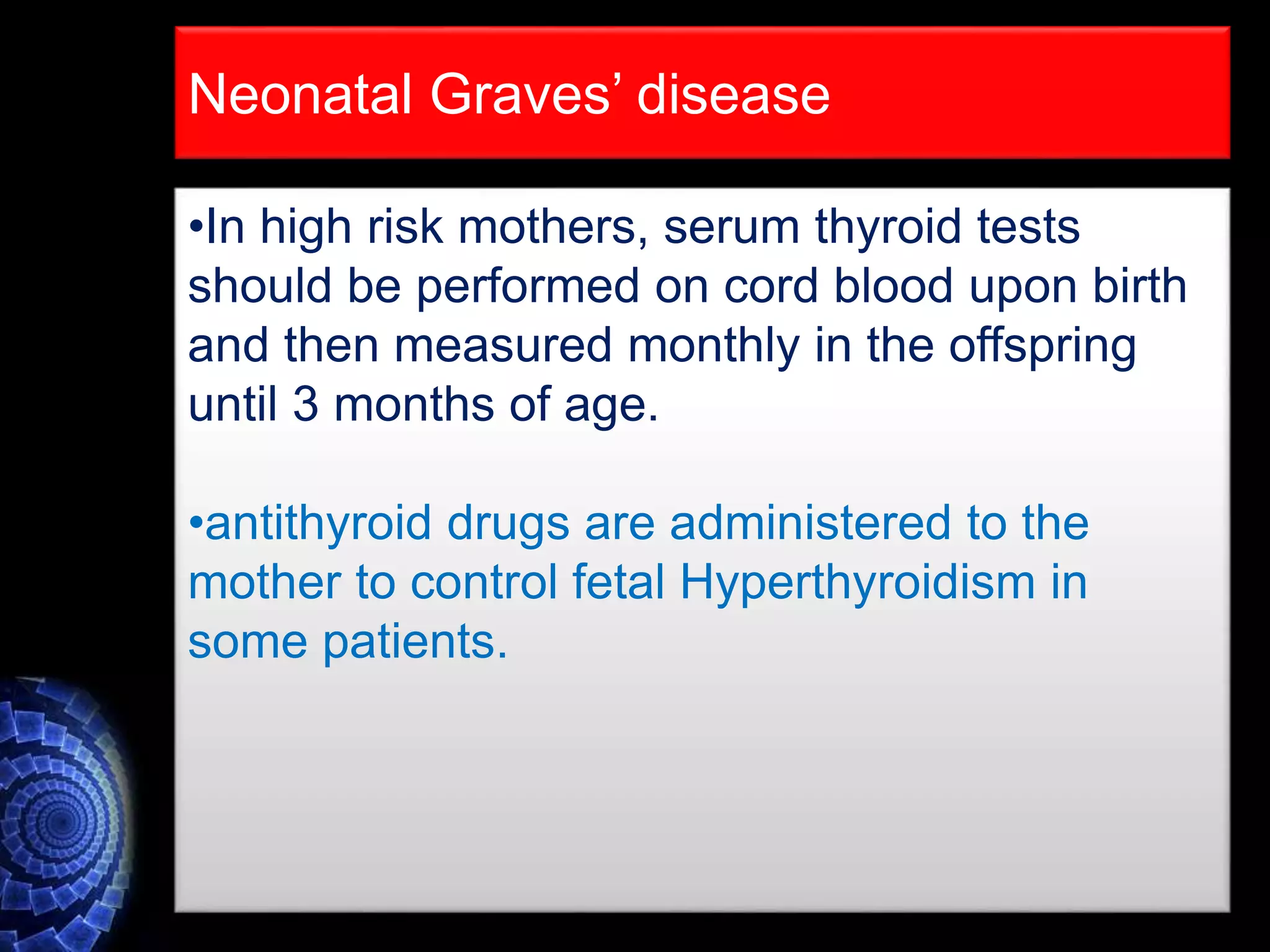 Neonatal Graves’ disease

•In high risk mothers, serum thyroid tests should be performed on cord blood upon birth and then measured monthly in the offspring until 3 months of age.

•antithyroid drugs are administered to the mother to control fetal Hyperthyroidism in some patients.